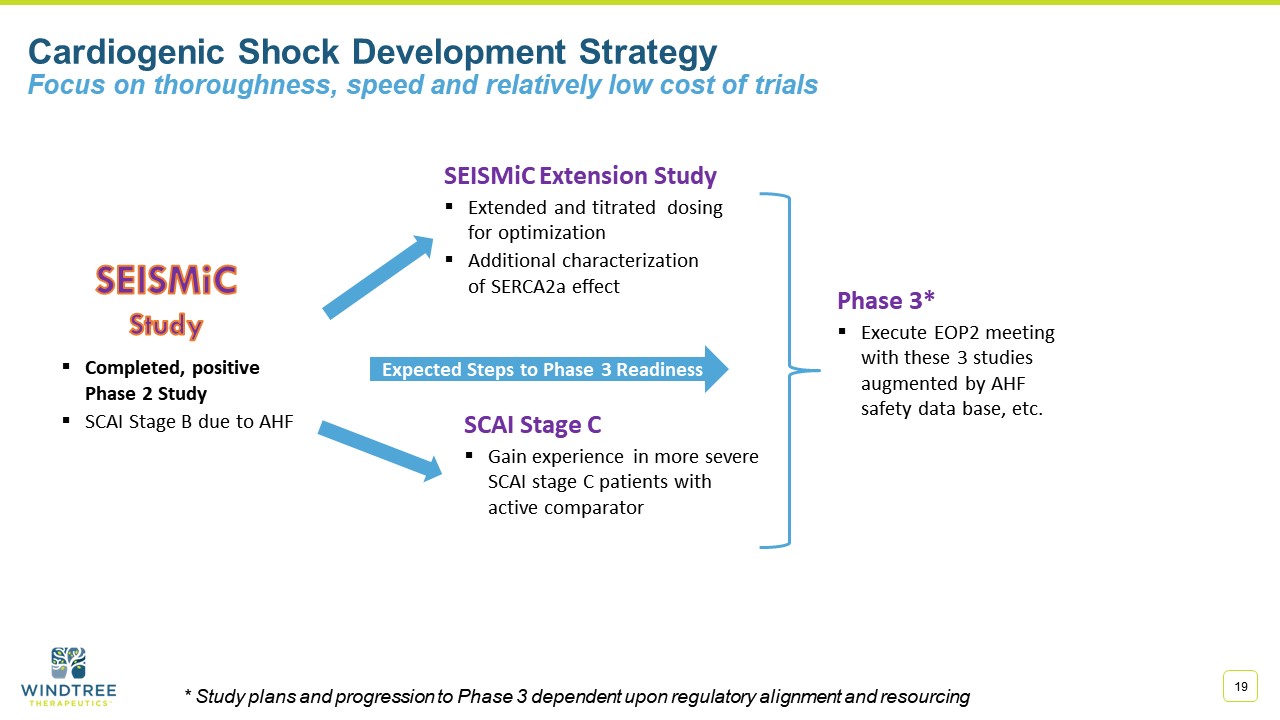 Cardiogenic Shock Development Strategy
Focus on thoroughness, speed and relatively low cost of trials

SEISMiC Study

▪ Completed, positive Phase 2 Study
▪ SCAI Stage B due to AHF

SEISMiC Extension Study
▪ Extended and titrated dosing for optimization
▪ Additional characterization of SERCA2a effect

Expected Steps to Phase 3 Readiness

SCAI Stage C
▪ Gain experience in more severe SCAI stage C patients with active comparator

Phase 3*
▪ Execute EOP2 meeting with these 3 studies augmented by AHF safety data base, etc.

WINDTREE THERAPEUTICS

* Study plans and progression to Phase 3 dependent upon regulatory alignment and resourcing

19